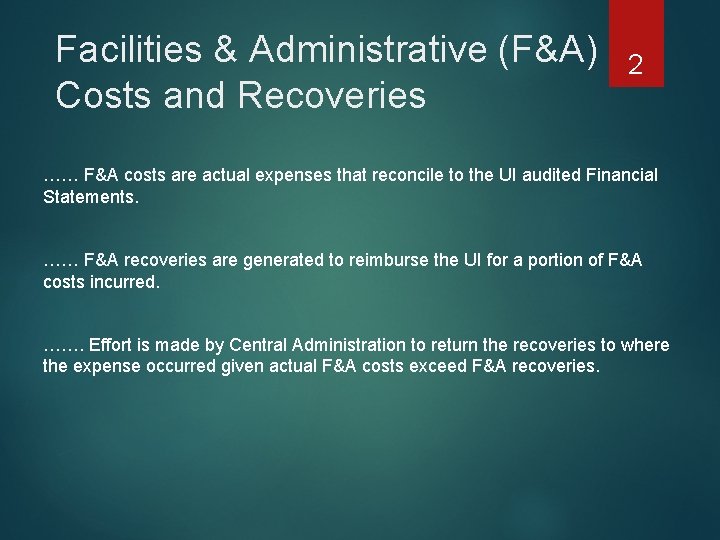 Facilities & Administrative (F&A) Costs and Recoveries

2

…… F&A costs are actual expenses that reconcile to the UI audited Financial Statements.

…… F&A recoveries are generated to reimburse the UI for a portion of F&A costs incurred.

……. Effort is made by Central Administration to return the recoveries to where the expense occurred given actual F&A costs exceed F&A recoveries.